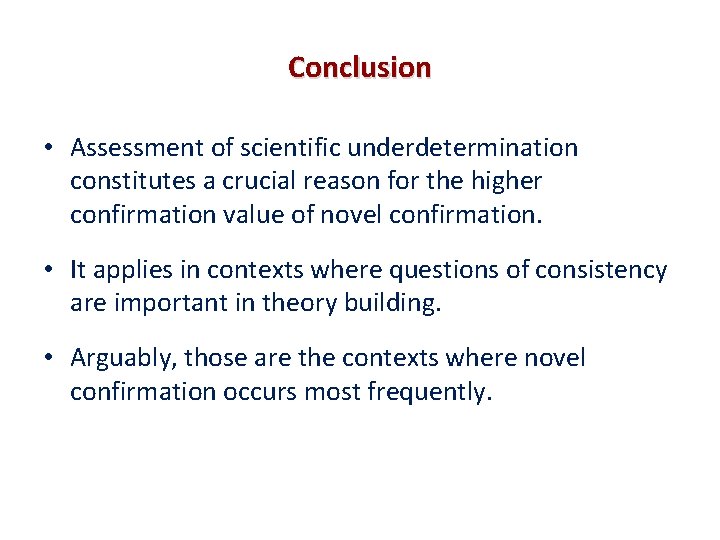 Conclusion

• Assessment of scientific underdetermination constitutes a crucial reason for the higher confirmation value of novel confirmation.

• It applies in contexts where questions of consistency are important in theory building.

• Arguably, those are the contexts where novel confirmation occurs most frequently.